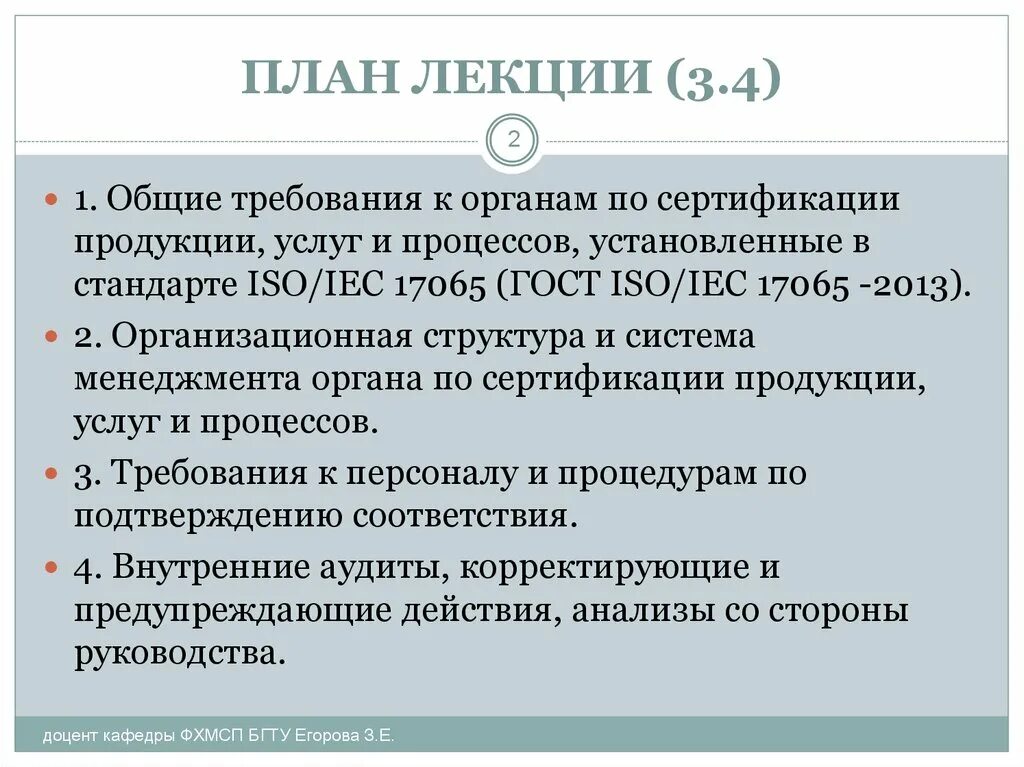 ПЛАН ЛЕКЦИИ (3.4)

2

1. Общие требования к органам по сертификации продукции, услуг и процессов, установленные в стандарте ISO/IEC 17065 (ГОСТ ISO/IEC 17065 -2013).

2. Организационная структура и система менеджмента органа по сертификации продукции, услуг и процессов.

3. Требования к персоналу и процедурам по подтверждению соответствия.

4. Внутренние аудиты, корректирующие и предупреждающие действия, анализы со стороны руководства.

доцент кафедры ФХМСП БГТУ Егорова З.Е.